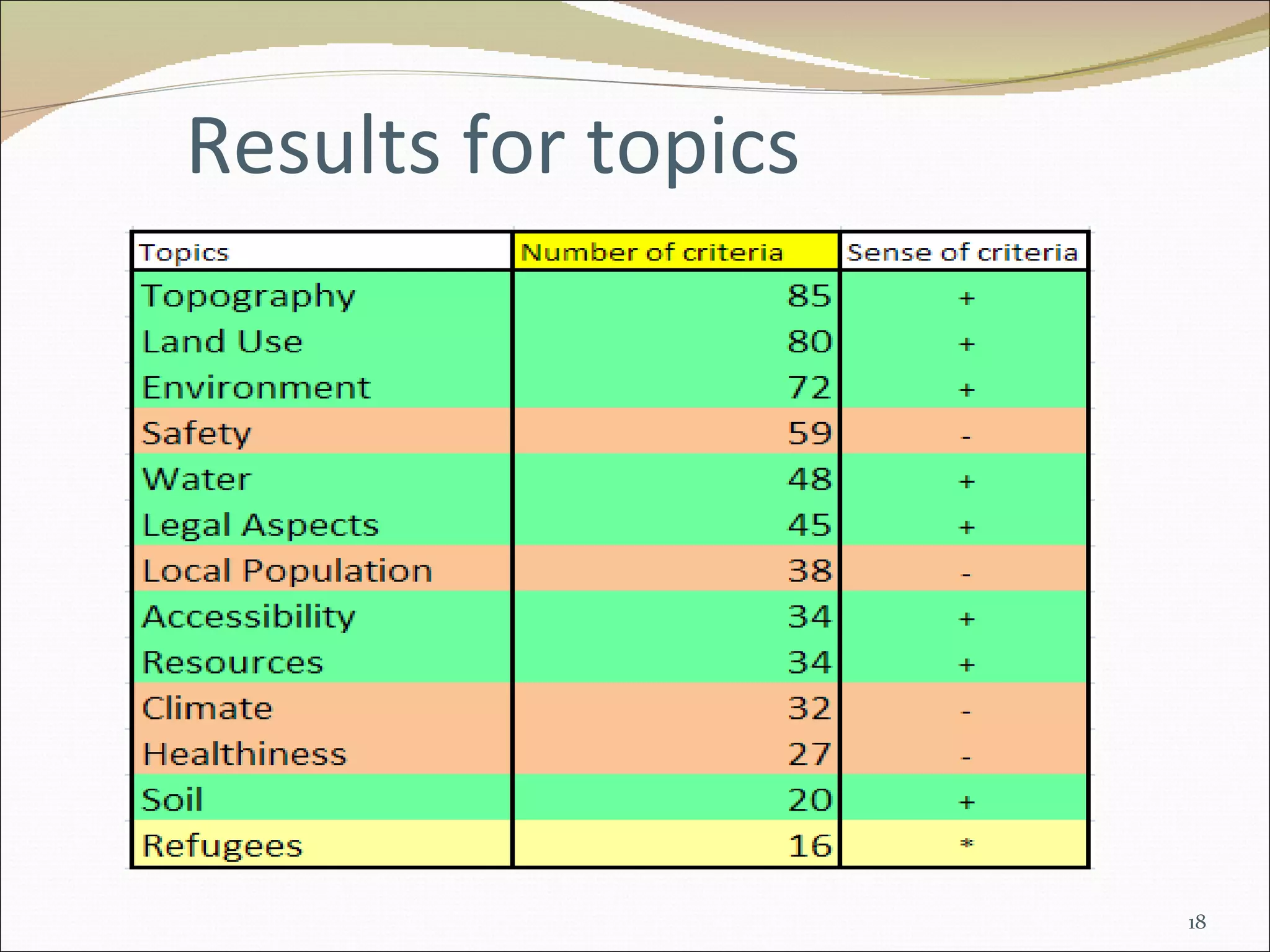 Results for topics

| Topics | Number of criteria | Sense of criteria |
|---|---|---|
| Topography | 85 | + |
| Land Use | 80 | + |
| Environment | 72 | + |
| Safety | 59 | - |
| Water | 48 | + |
| Legal Aspects | 45 | + |
| Local Population | 38 | - |
| Accessibility | 34 | + |
| Resources | 34 | + |
| Climate | 32 | - |
| Healthiness | 27 | - |
| Soil | 20 | + |
| Refugees | 16 | * |

18